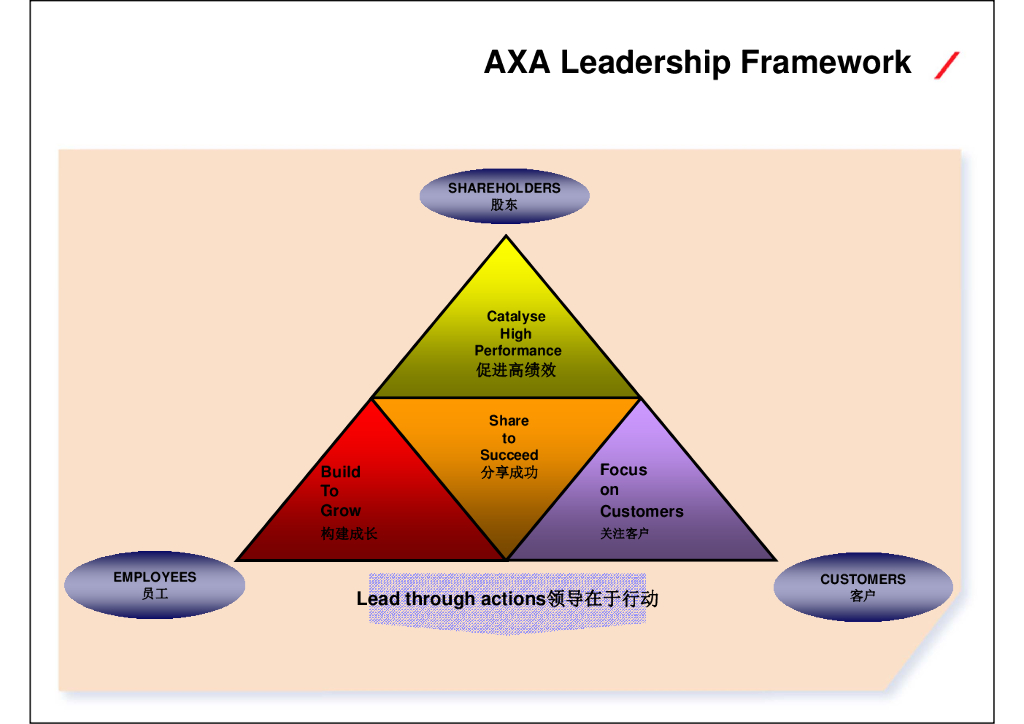 AXA Leadership Framework

SHAREHOLDERS
股东

Catalyse
High
Performance
促进高绩效

Share
to
Succeed
分享成功

Build
To
Grow
构建成长

Focus
on
Customers
关注客户

EMPLOYEES
员工

Lead through actions领导在于行动

CUSTOMERS
客户